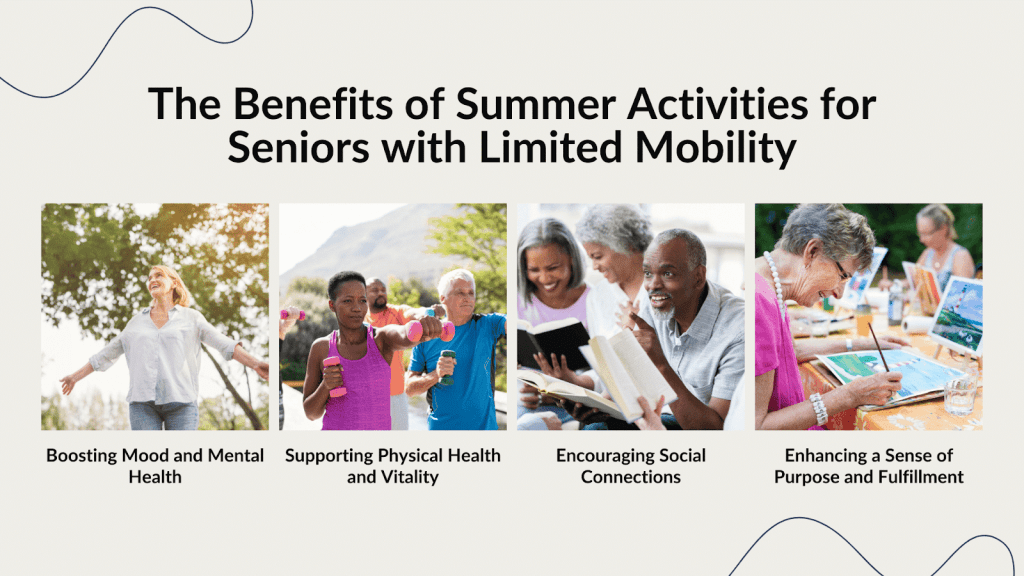 The Benefits of Summer Activities for Seniors with Limited Mobility

Boosting Mood and Mental Health

Supporting Physical Health and Vitality

Encouraging Social Connections

Enhancing a Sense of Purpose and Fulfillment